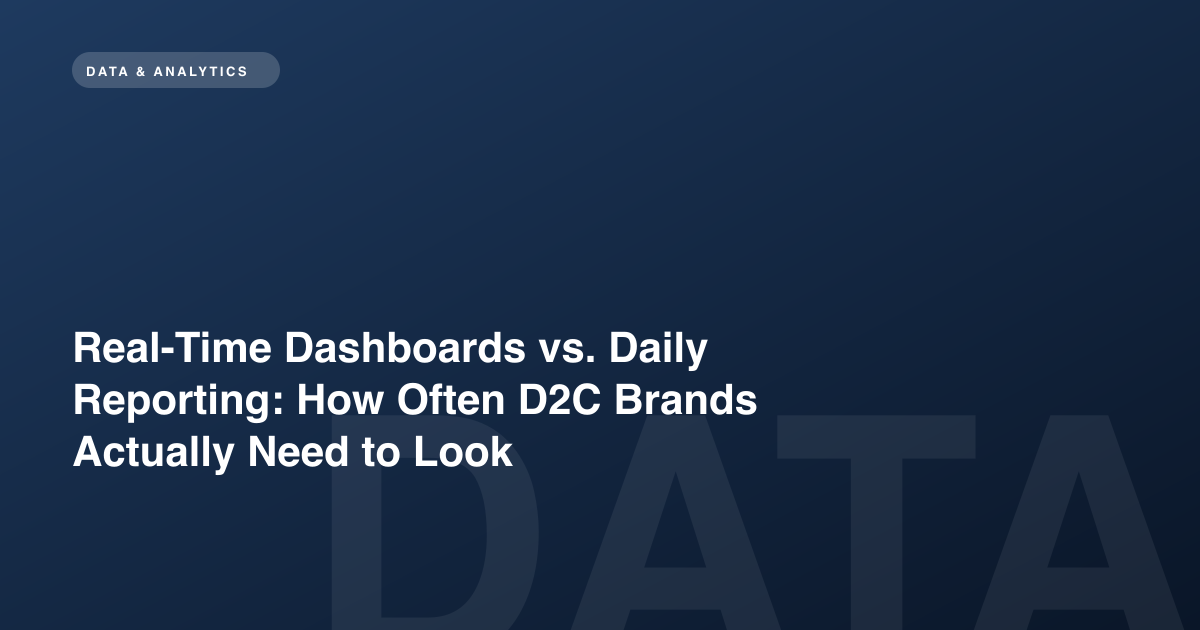 DATA & ANALYTICS

Real-Time Dashboards vs. Daily Reporting: How Often D2C Brands Actually Need to Look

DATA